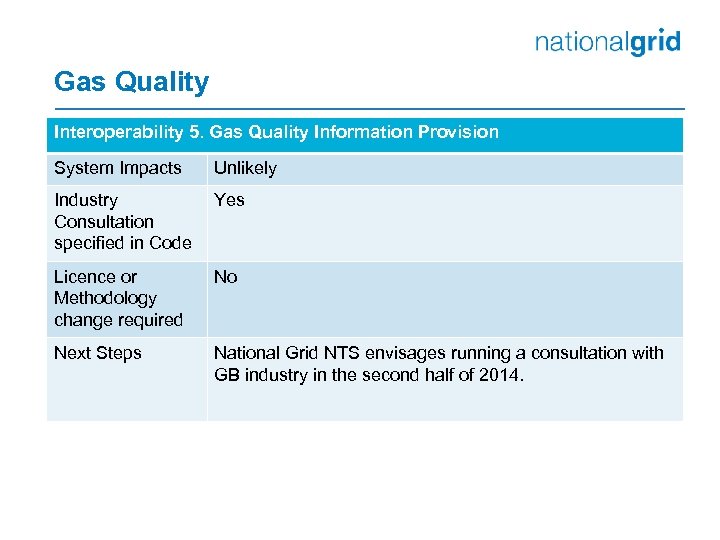 nationalgrid

Gas Quality

| Interoperability 5. Gas Quality Information Provision | |
|---|---|
| System Impacts | Unlikely |
| Industry Consultation specified in Code | Yes |
| Licence or Methodology change required | No |
| Next Steps | National Grid NTS envisages running a consultation with GB industry in the second half of 2014. |